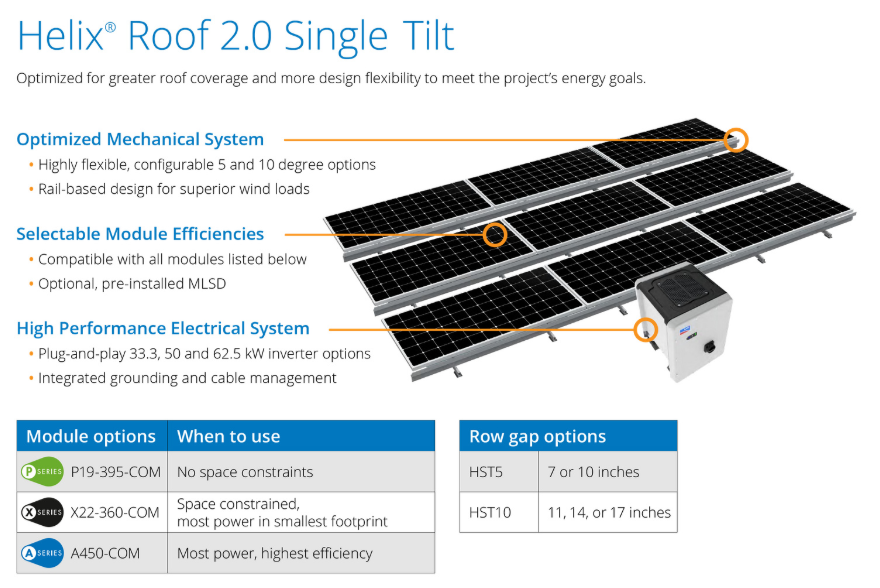 Helix® Roof 2.0 Single Tilt

Optimized for greater roof coverage and more design flexibility to meet the project's energy goals.

Optimized Mechanical System
• Highly flexible, configurable 5 and 10 degree options
• Rail-based design for superior wind loads

Selectable Module Efficiencies
• Compatible with all modules listed below
• Optional, pre-installed MLSD

High Performance Electrical System
• Plug-and-play 33.3, 50 and 62.5 kW inverter options
• Integrated grounding and cable management

| Module options | When to use |
|---|---|
| P SERIES P19-395-COM | No space constraints |
| X SERIES X22-360-COM | Space constrained, most power in smallest footprint |
| A SERIES A450-COM | Most power, highest efficiency |

| Row gap options | |
|---|---|
| HST5 | 7 or 10 inches |
| HST10 | 11, 14, or 17 inches |